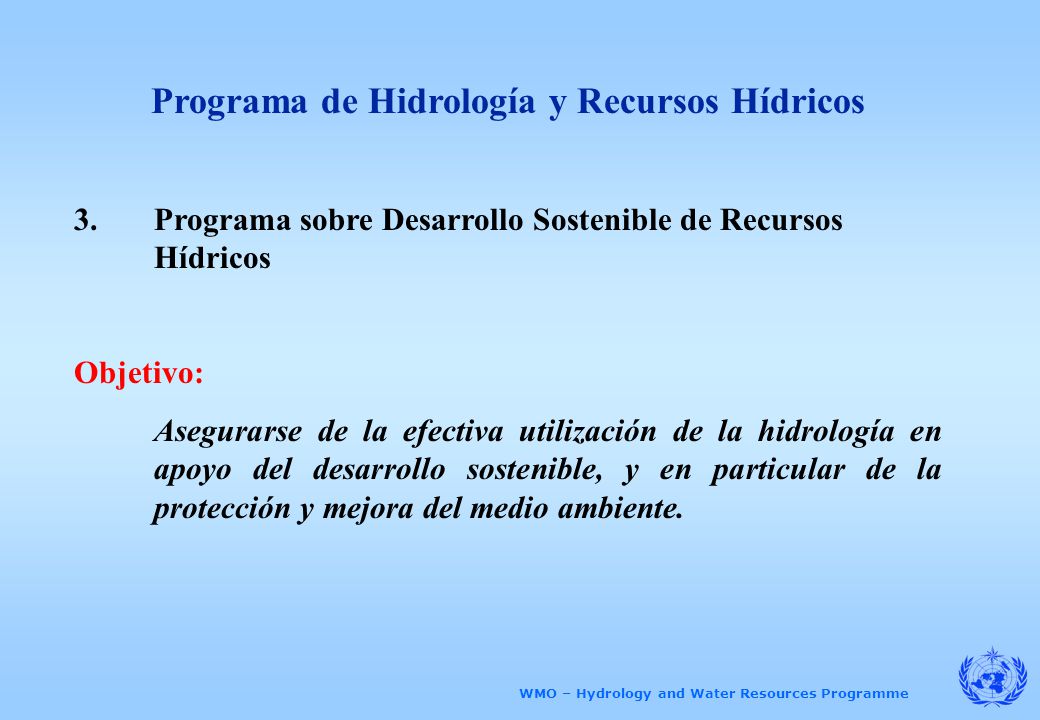 Programa de Hidrología y Recursos Hídricos

3. Programa sobre Desarrollo Sostenible de Recursos Hídricos

Objetivo:

Asegurarse de la efectiva utilización de la hidrología en apoyo del desarrollo sostenible, y en particular de la protección y mejora del medio ambiente.

WMO – Hydrology and Water Resources Programme